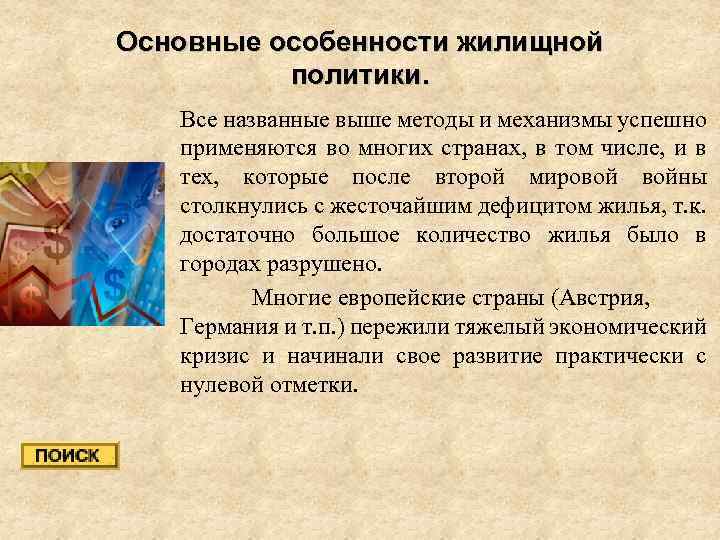 Основные особенности жилищной политики.

Все названные выше методы и механизмы успешно применяются во многих странах, в том числе, и в тех, которые после второй мировой войны столкнулись с жесточайшим дефицитом жилья, т.к. достаточно большое количество жилья было в городах разрушено.

Многие европейские страны (Австрия, Германия и т.п.) пережили тяжелый экономический кризис и начинали свое развитие практически с нулевой отметки.

ПОИСК